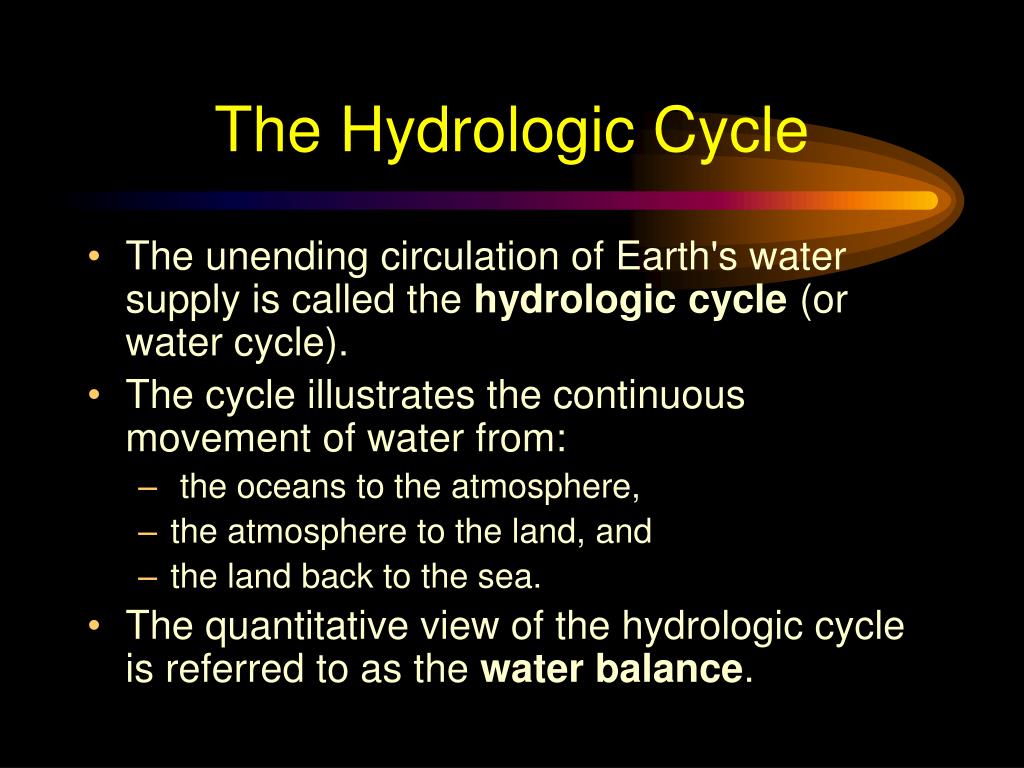 The Hydrologic Cycle

• The unending circulation of Earth's water supply is called the hydrologic cycle (or water cycle).
• The cycle illustrates the continuous movement of water from:
  – the oceans to the atmosphere,
  – the atmosphere to the land, and
  – the land back to the sea.
• The quantitative view of the hydrologic cycle is referred to as the water balance.